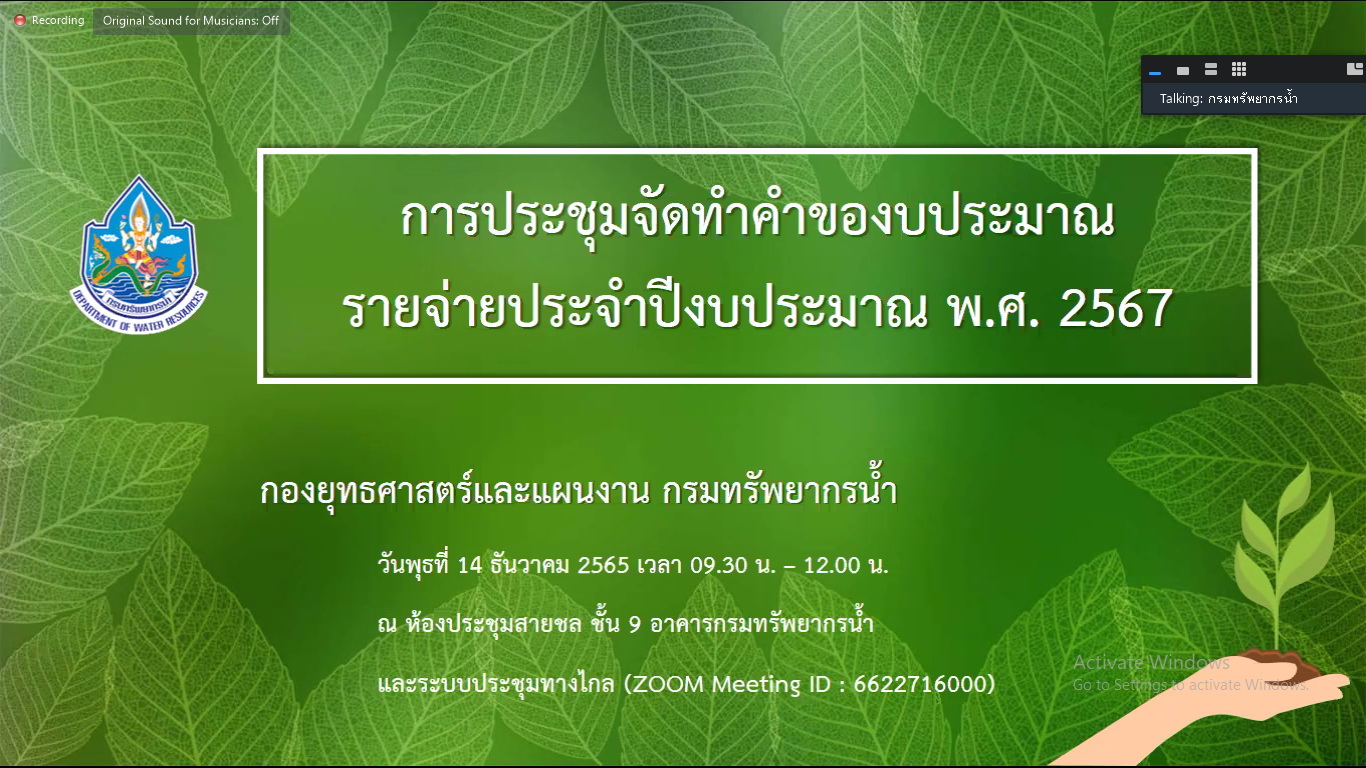 Recording Original Sound for Musicians: Off

Talking: กรมทรัพยากรน้ำ

กรมทรัพยากรน้ำ
DEPARTMENT OF WATER RESOURCES

การประชุมจัดทำคำของบประมาณ
รายจ่ายประจำปีงบประมาณ พ.ศ. 2567

กองยุทธศาสตร์และแผนงาน กรมทรัพยากรน้ำ

วันพุธที่ 14 ธันวาคม 2565 เวลา 09.30 น. – 12.00 น.

ณ ห้องประชุมสายชล ชั้น 9 อาคารกรมทรัพยากรน้ำ

และระบบประชุมทางไกล (ZOOM Meeting ID : 6622716000)

Activate Windows
Go to Settings to activate Windows.